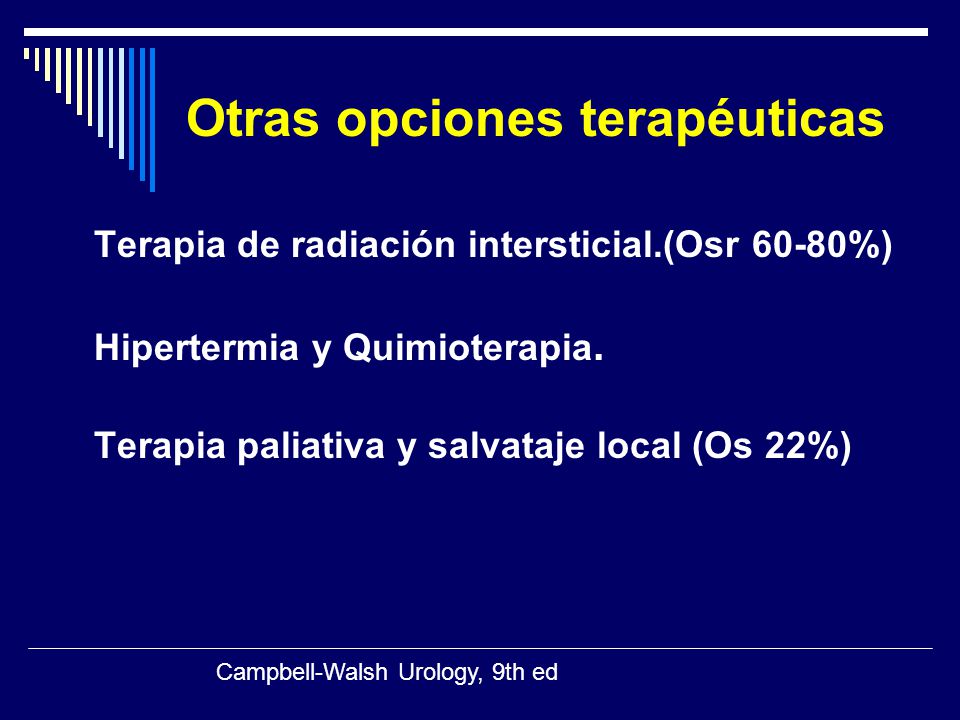 Otras opciones terapéuticas

Terapia de radiación intersticial.(Osr 60-80%)

Hipertermia y Quimioterapia.

Terapia paliativa y salvataje local (Os 22%)

Campbell-Walsh Urology, 9th ed